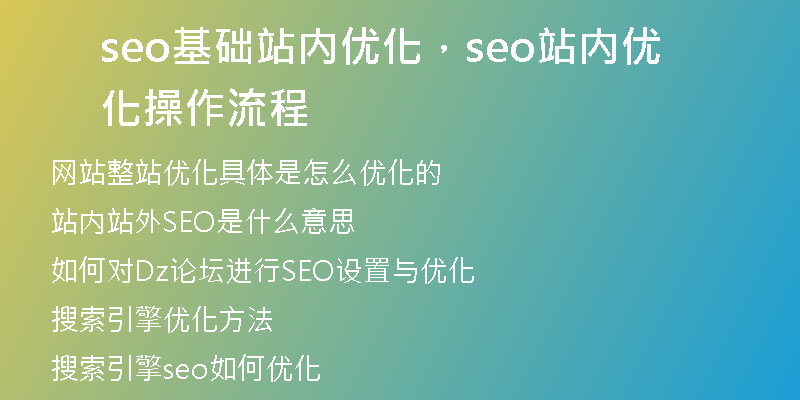 seo基础站内优化，seo站内优化操作流程

网站整站优化具体是怎么优化的

站内站外SEO是什么意思

如何对Dz论坛进行SEO设置与优化

搜索引擎优化方法

搜索引擎seo如何优化